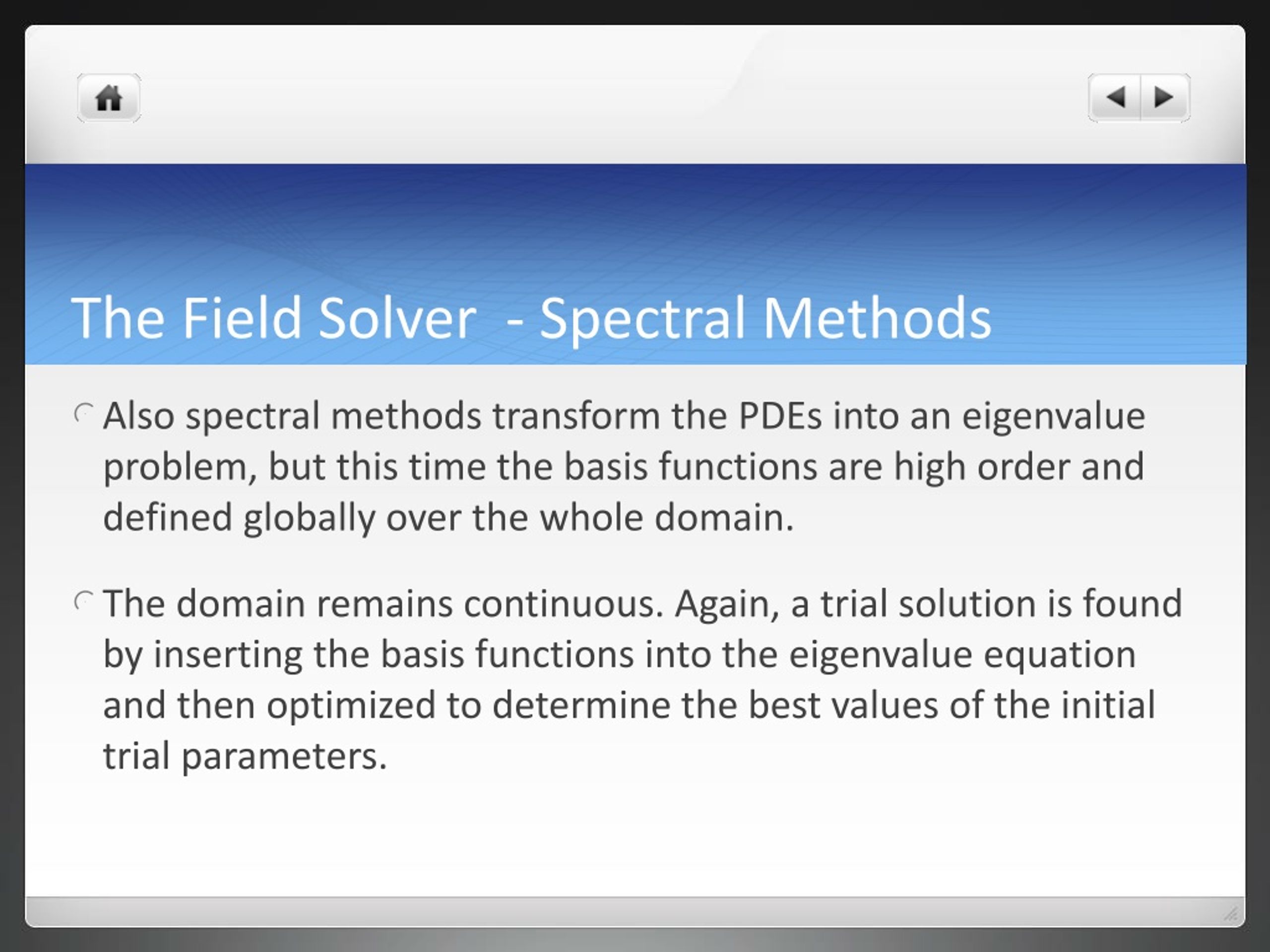 The Field Solver  - Spectral Methods

Also spectral methods transform the PDEs into an eigenvalue problem, but this time the basis functions are high order and defined globally over the whole domain.

The domain remains continuous. Again, a trial solution is found by inserting the basis functions into the eigenvalue equation and then optimized to determine the best values of the initial trial parameters.